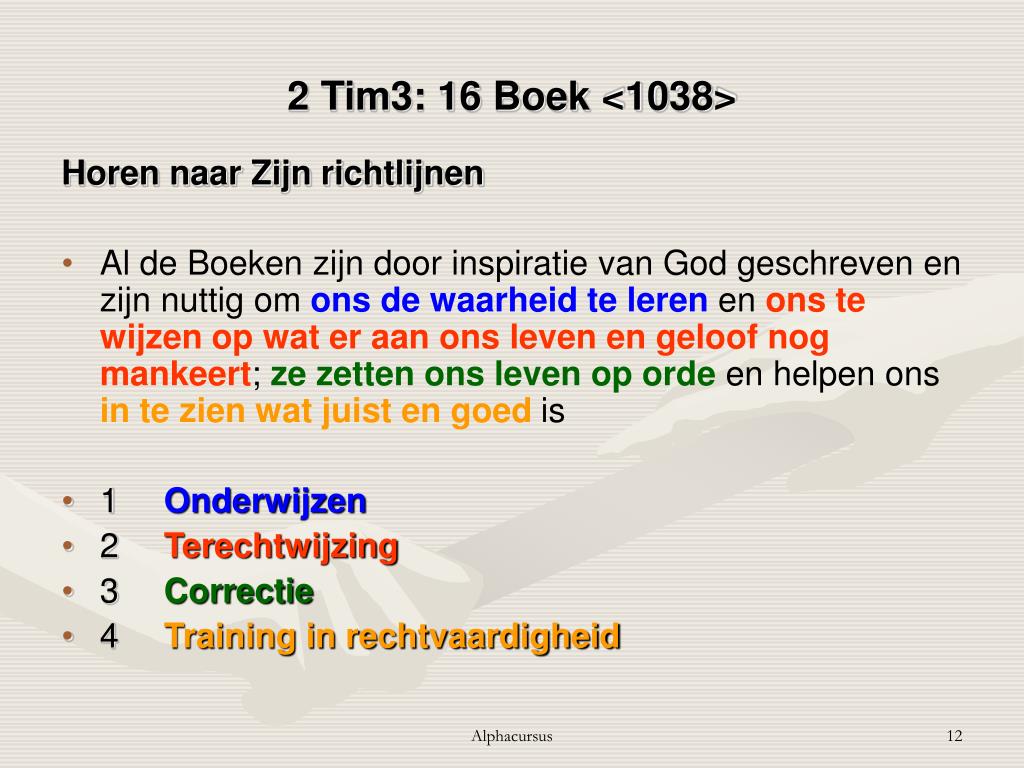 2 Tim3: 16 Boek <1038>

Horen naar Zijn richtlijnen

• Al de Boeken zijn door inspiratie van God geschreven en zijn nuttig om ons de waarheid te leren en ons te wijzen op wat er aan ons leven en geloof nog mankeert; ze zetten ons leven op orde en helpen ons in te zien wat juist en goed is

• 1 Onderwijzen
• 2 Terechtwijzing
• 3 Correctie
• 4 Training in rechtvaardigheid

Alphacursus

12